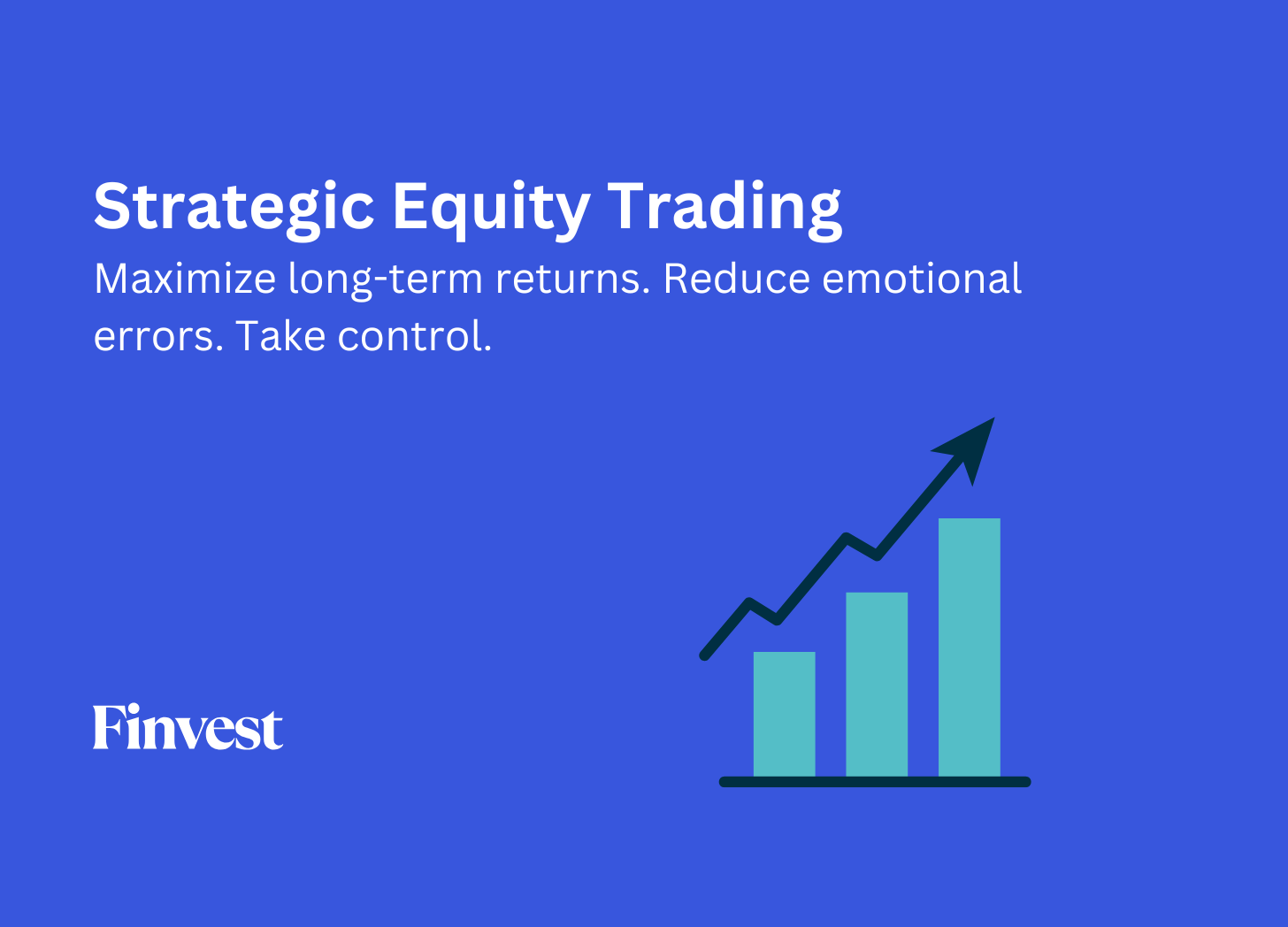 Strategic Equity Trading

Maximize long-term returns. Reduce emotional errors. Take control.

Finvest